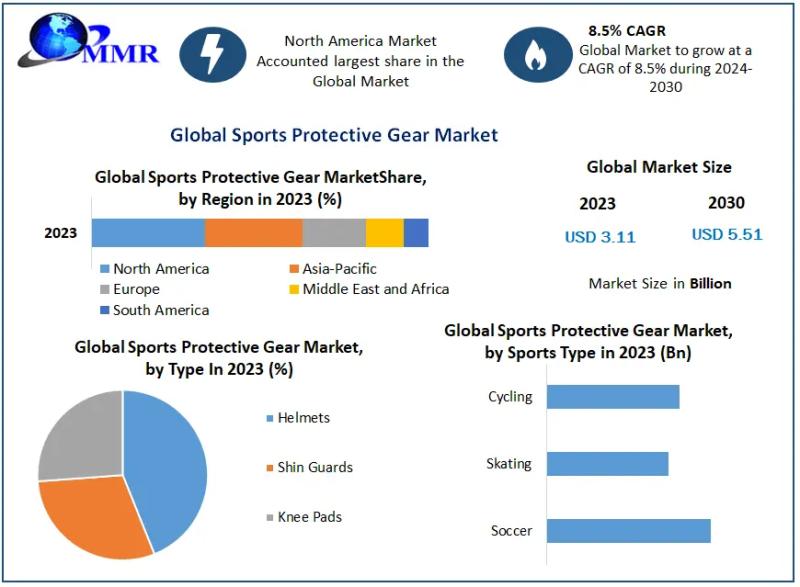 MMR

North America Market Accounted largest share in the Global Market

8.5% CAGR
Global Market to grow at a CAGR of 8.5% during 2024-2030

Global Sports Protective Gear Market

Global Sports Protective Gear MarketShare, by Region in 2023 (%)

2023

North America
Asia-Pacific
Europe
Middle East and Africa
South America

Global Market Size

2023
USD 3.11

2030
USD 5.51

Market Size in Billion

Global Sports Protective Gear Market, by Type In 2023 (%)

Helmets
Shin Guards
Knee Pads

Global Sports Protective Gear Market, by Sports Type in 2023 (Bn)

Cycling
Skating
Soccer